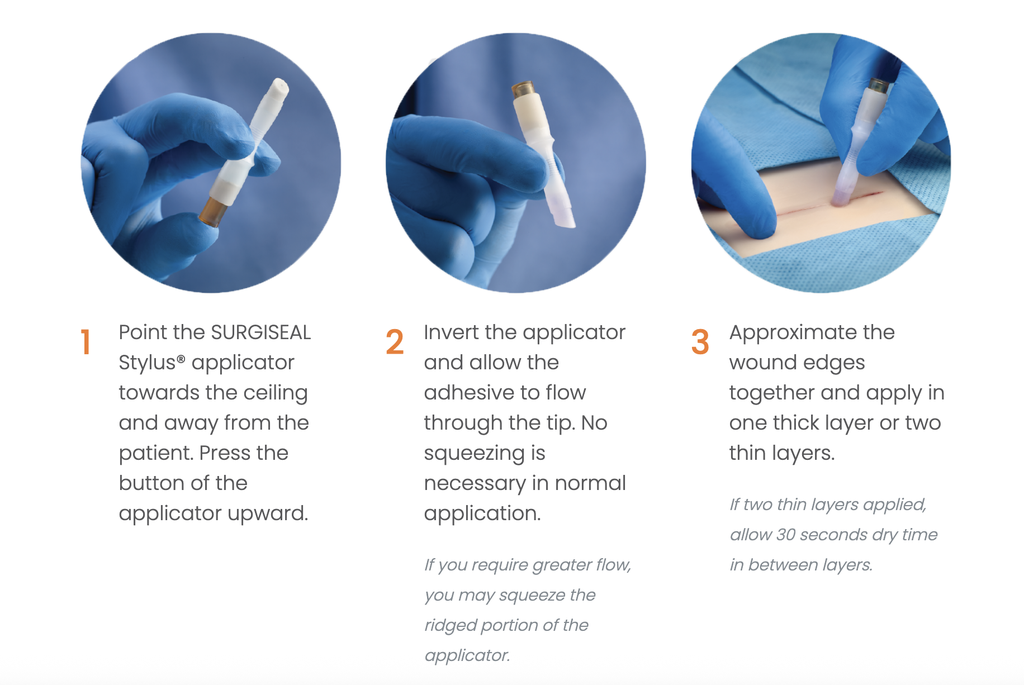 1 Point the SURGISEAL Stylus® applicator towards the ceiling and away from the patient. Press the button of the applicator upward.

2 Invert the applicator and allow the adhesive to flow through the tip. No squeezing is necessary in normal application.

If you require greater flow, you may squeeze the ridged portion of the applicator.

3 Approximate the wound edges together and apply in one thick layer or two thin layers.

If two thin layers applied, allow 30 seconds dry time in between layers.